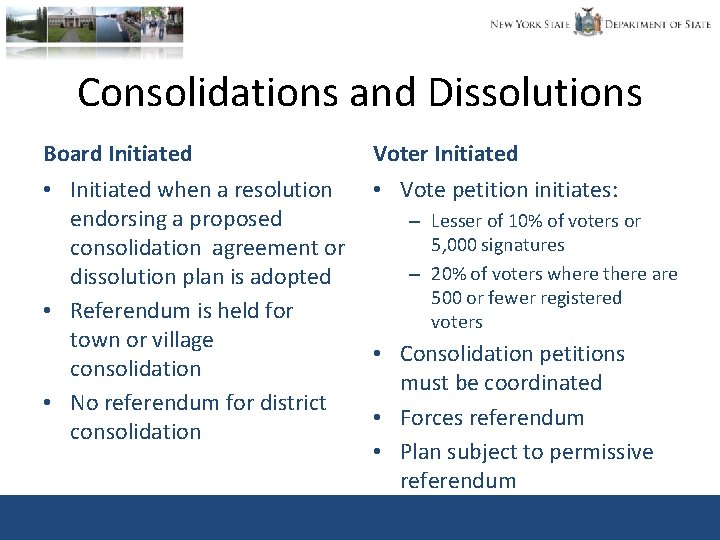 NEW YORK STATE DEPARTMENT OF STATE

Consolidations and Dissolutions

Board Initiated

• Initiated when a resolution endorsing a proposed consolidation agreement or dissolution plan is adopted
• Referendum is held for town or village consolidation
• No referendum for district consolidation

Voter Initiated

• Vote petition initiates:
– Lesser of 10% of voters or 5,000 signatures
– 20% of voters where there are 500 or fewer registered voters
• Consolidation petitions must be coordinated
• Forces referendum
• Plan subject to permissive referendum